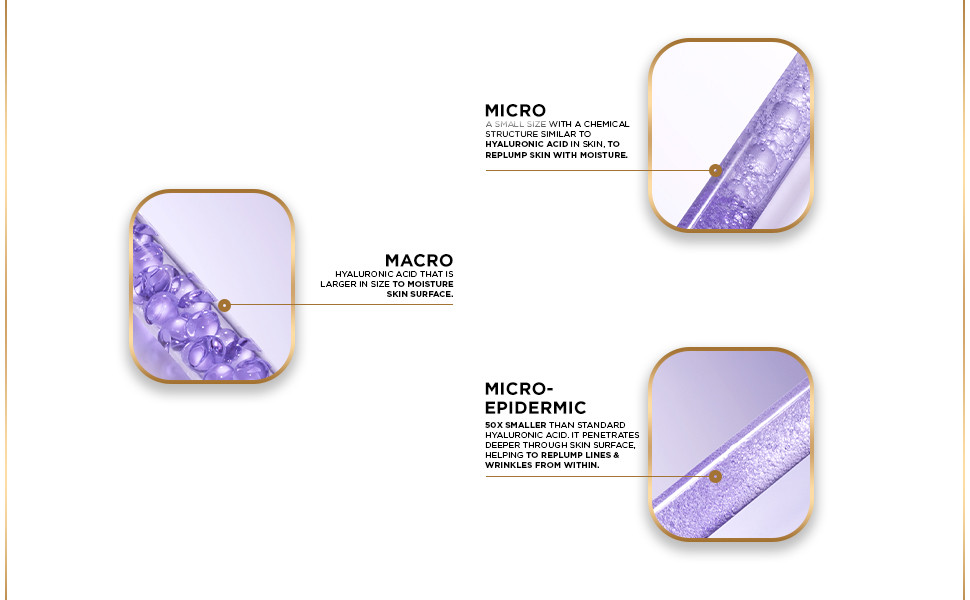 MICRO
A SMALL SIZE WITH A CHEMICAL STRUCTURE SIMILAR TO HYALURONIC ACID IN SKIN, TO REPLUMP SKIN WITH MOISTURE.

MACRO
HYALURONIC ACID THAT IS LARGER IN SIZE TO MOISTURE SKIN SURFACE.

MICRO-EPIDERMIC
50X SMALLER THAN STANDARD HYALURONIC ACID. IT PENETRATES DEEPER THROUGH SKIN SURFACE, HELPING TO REPLUMP LINES & WRINKLES FROM WITHIN.